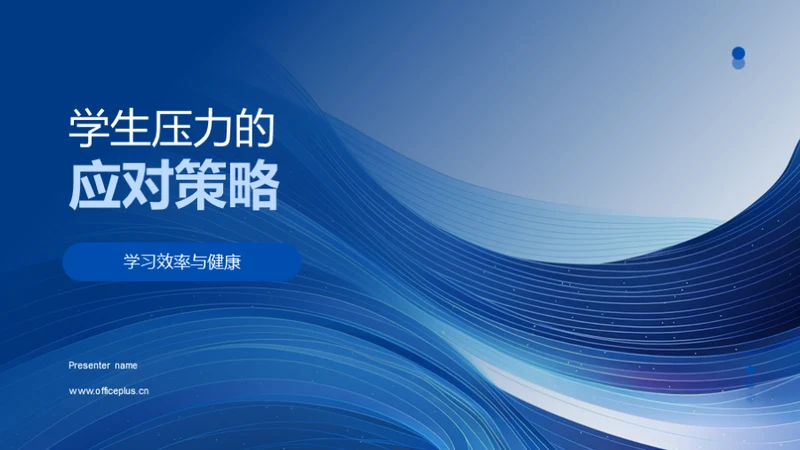 学生压力的
应对策略

学习效率与健康

Presenter name

www.officeplus.cn